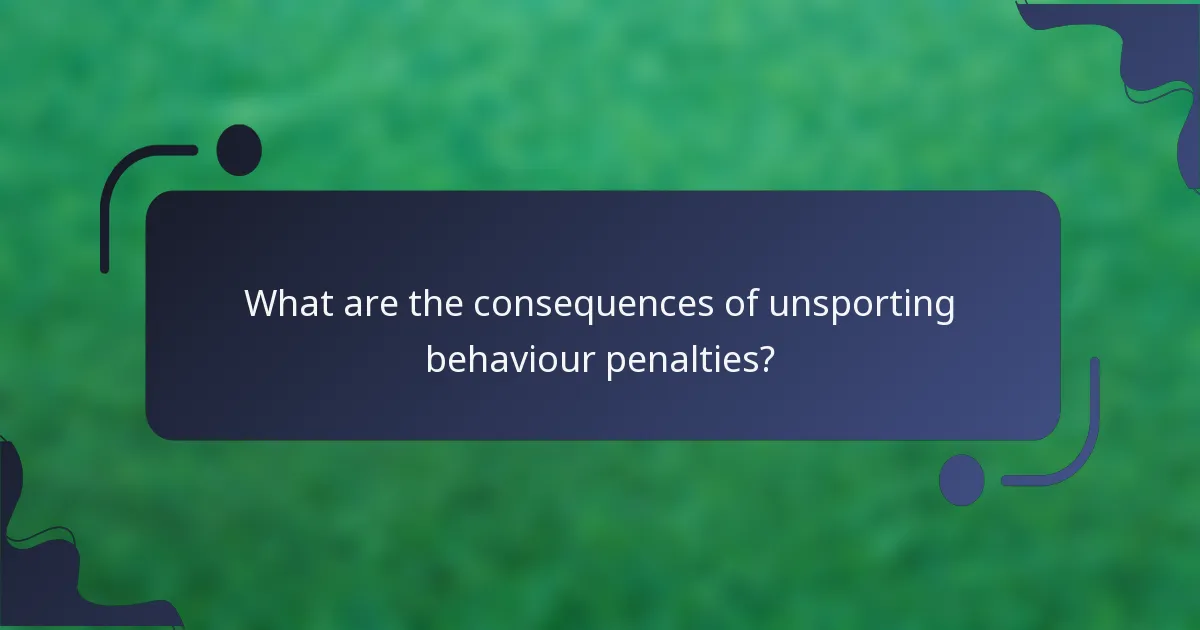 What are the consequences of unsporting behaviour penalties?